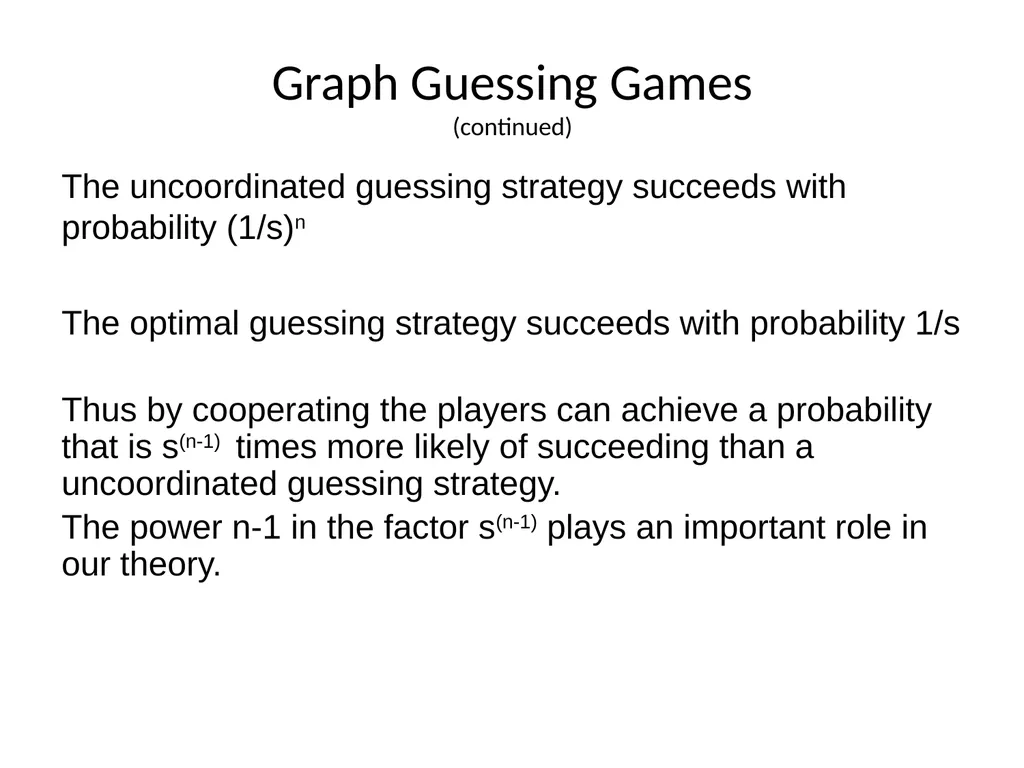 Graph Guessing Games
(continued)

The uncoordinated guessing strategy succeeds with probability $(1/s)^n$

The optimal guessing strategy succeeds with probability 1/s

Thus by cooperating the players can achieve a probability that is $s^{(n-1)}$ times more likely of succeeding than a uncoordinated guessing strategy.

The power n-1 in the factor $s^{(n-1)}$ plays an important role in our theory.